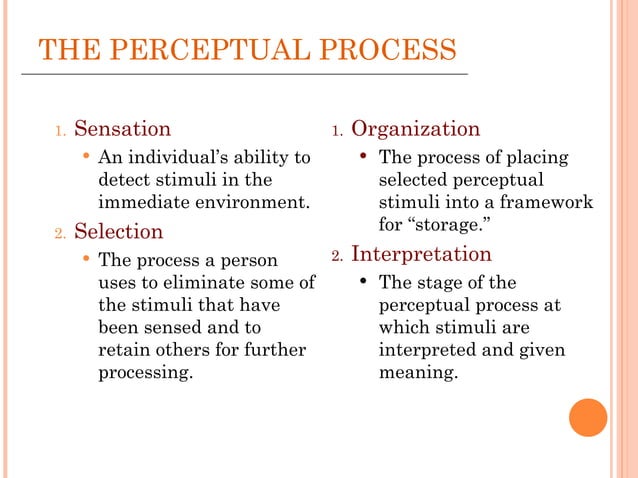 THE PERCEPTUAL PROCESS

1. Sensation
• An individual's ability to detect stimuli in the immediate environment.
2. Selection
• The process a person uses to eliminate some of the stimuli that have been sensed and to retain others for further processing.

1. Organization
• The process of placing selected perceptual stimuli into a framework for "storage."
2. Interpretation
• The stage of the perceptual process at which stimuli are interpreted and given meaning.